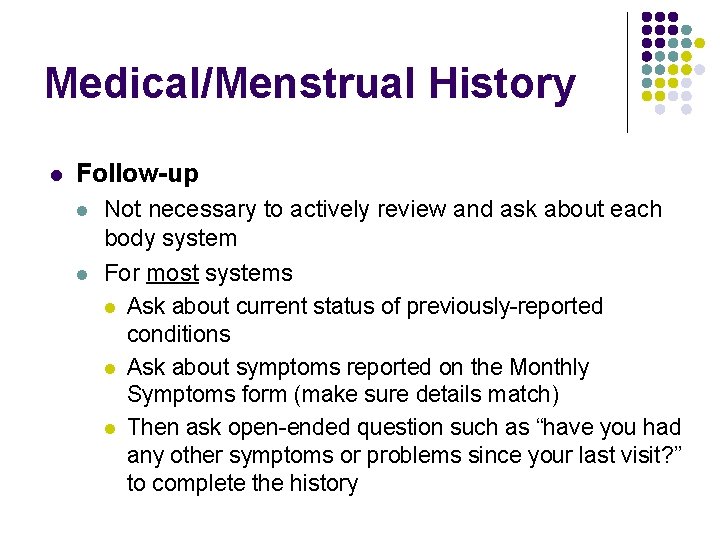 Medical/Menstrual History

Follow-up

Not necessary to actively review and ask about each body system

For most systems

Ask about current status of previously-reported conditions

Ask about symptoms reported on the Monthly Symptoms form (make sure details match)

Then ask open-ended question such as “have you had any other symptoms or problems since your last visit?” to complete the history